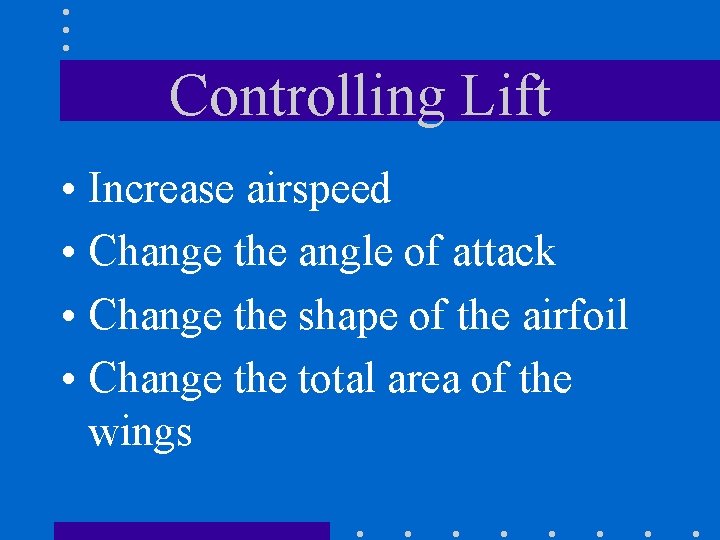 Controlling Lift

• Increase airspeed
• Change the angle of attack
• Change the shape of the airfoil
• Change the total area of the wings